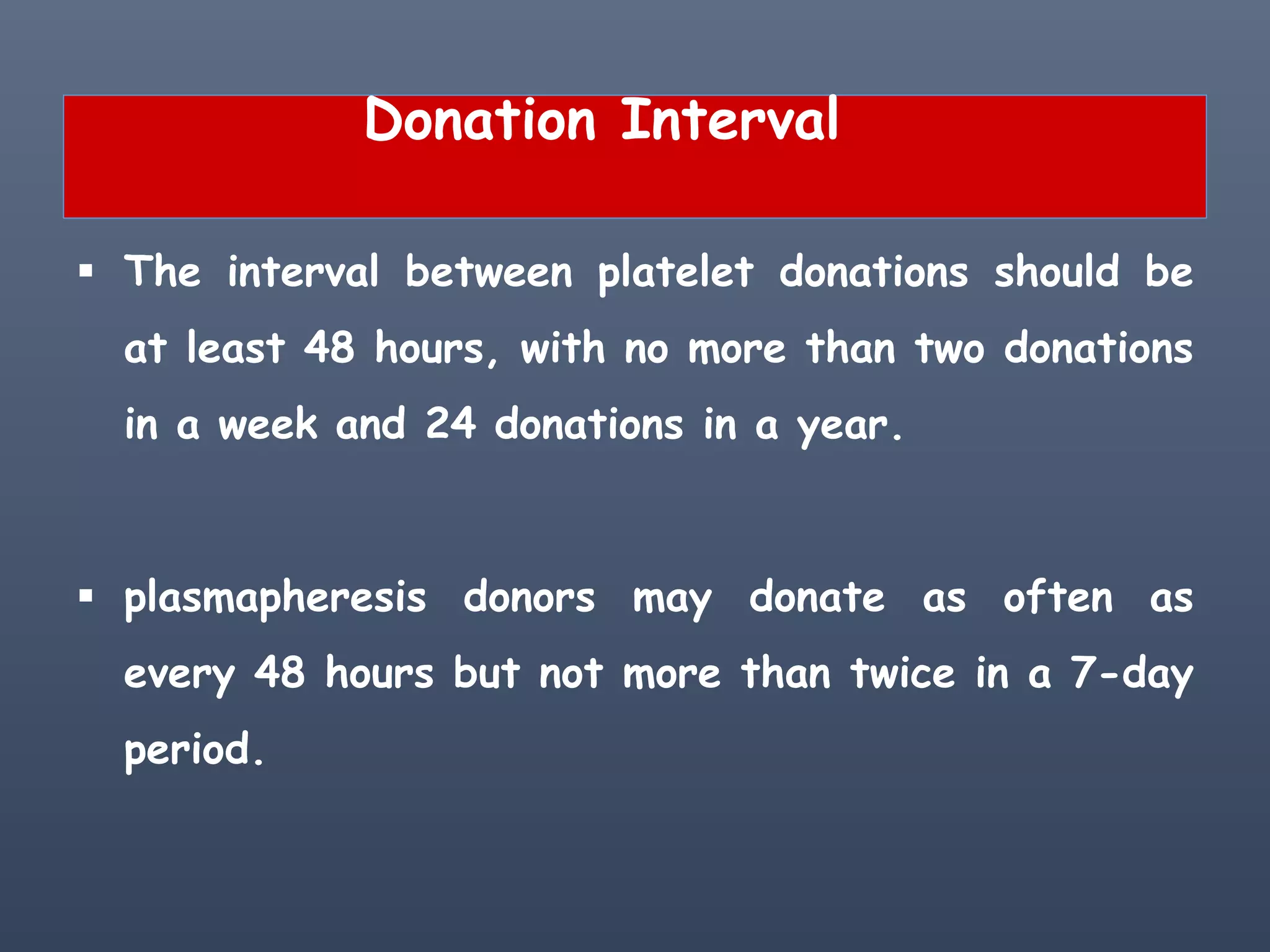 Donation Interval

▪ The interval between platelet donations should be at least 48 hours, with no more than two donations in a week and 24 donations in a year.

▪ plasmapheresis donors may donate as often as every 48 hours but not more than twice in a 7-day period.